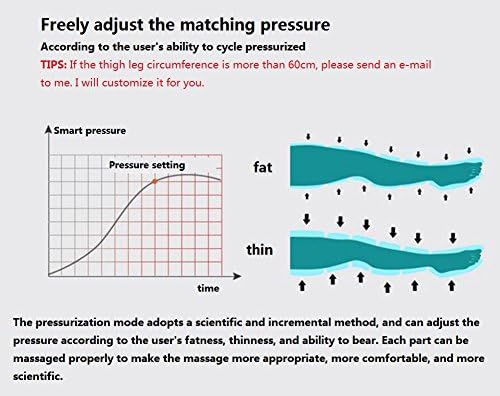 Freely adjust the matching pressure

According to the user's ability to cycle pressurized

TIPS: If the thigh leg circumference is more than 60cm, please send an e-mail to me. I will customize it for you.

Smart pressure

Pressure setting

time

fat

thin

The pressurization mode adopts a scientific and incremental method, and can adjust the pressure according to the user's fatness, thinness, and ability to bear. Each part can be massaged properly to make the massage more appropriate, more comfortable, and more scientific.